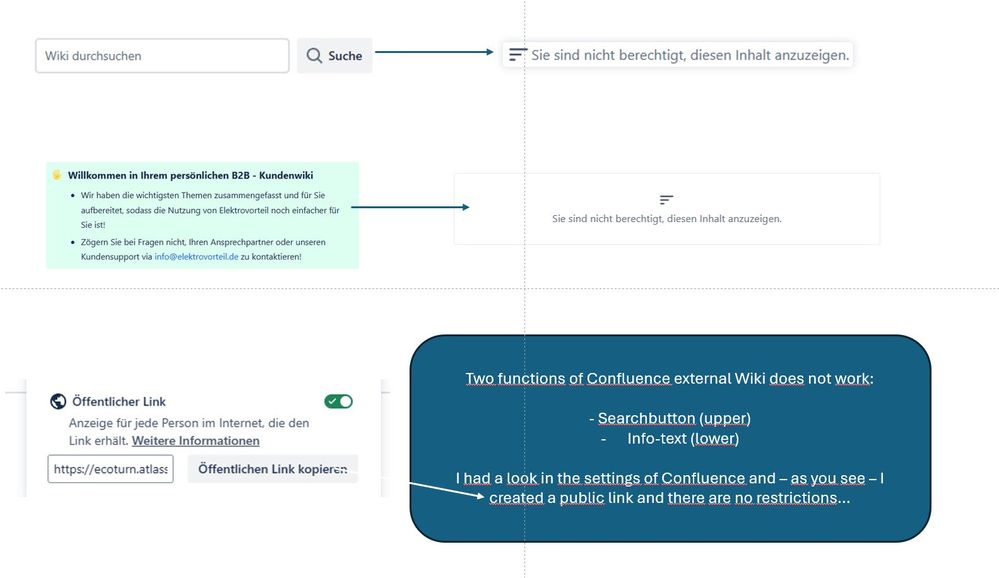 Wiki durchsuchen

Suche

Sie sind nicht berechtigt, diesen Inhalt anzuzeigen.

Willkommen in Ihrem persönlichen B2B - Kundenwiki

- Wir haben die wichtigsten Themen zusammengefasst und für Sie aufbereitet, sodass die Nutzung von Elektrovorteil noch einfacher für Sie ist!
- Zögern Sie bei Fragen nicht, Ihren Ansprechpartner oder unseren Kundensupport via info@elektrovorteil.de zu kontaktieren!

Sie sind nicht berechtigt, diesen Inhalt anzuzeigen.

Öffentlicher Link

Anzeige für jede Person im Internet, die den Link erhält. Weitere Informationen

https://ecoturn.atlass

Öffentlichen Link kopieren

Two functions of Confluence external Wiki does not work:

- Searchbutton (upper)
- Info-text (lower)

I had a look in the settings of Confluence and – as you see – I created a public link and there are no restrictions…